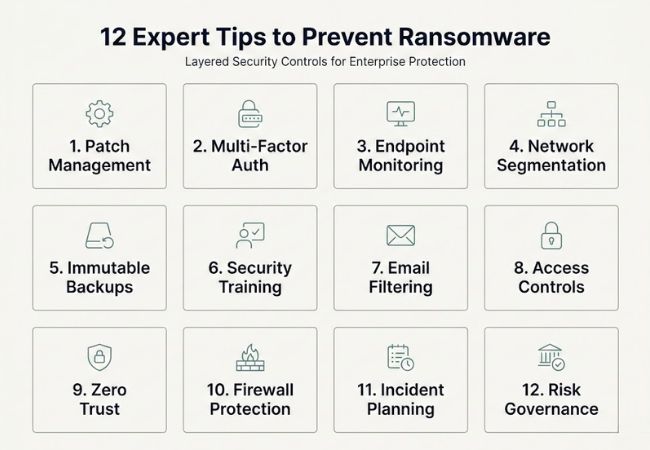 12 Expert Tips to Prevent Ransomware

Layered Security Controls for Enterprise Protection

1. Patch Management

2. Multi-Factor Auth

3. Endpoint Monitoring

4. Network Segmentation

5. Immutable Backups

6. Security Training

7. Email Filtering

8. Access Controls

9. Zero Trust

10. Firewall Protection

11. Incident Planning

12. Risk Governance